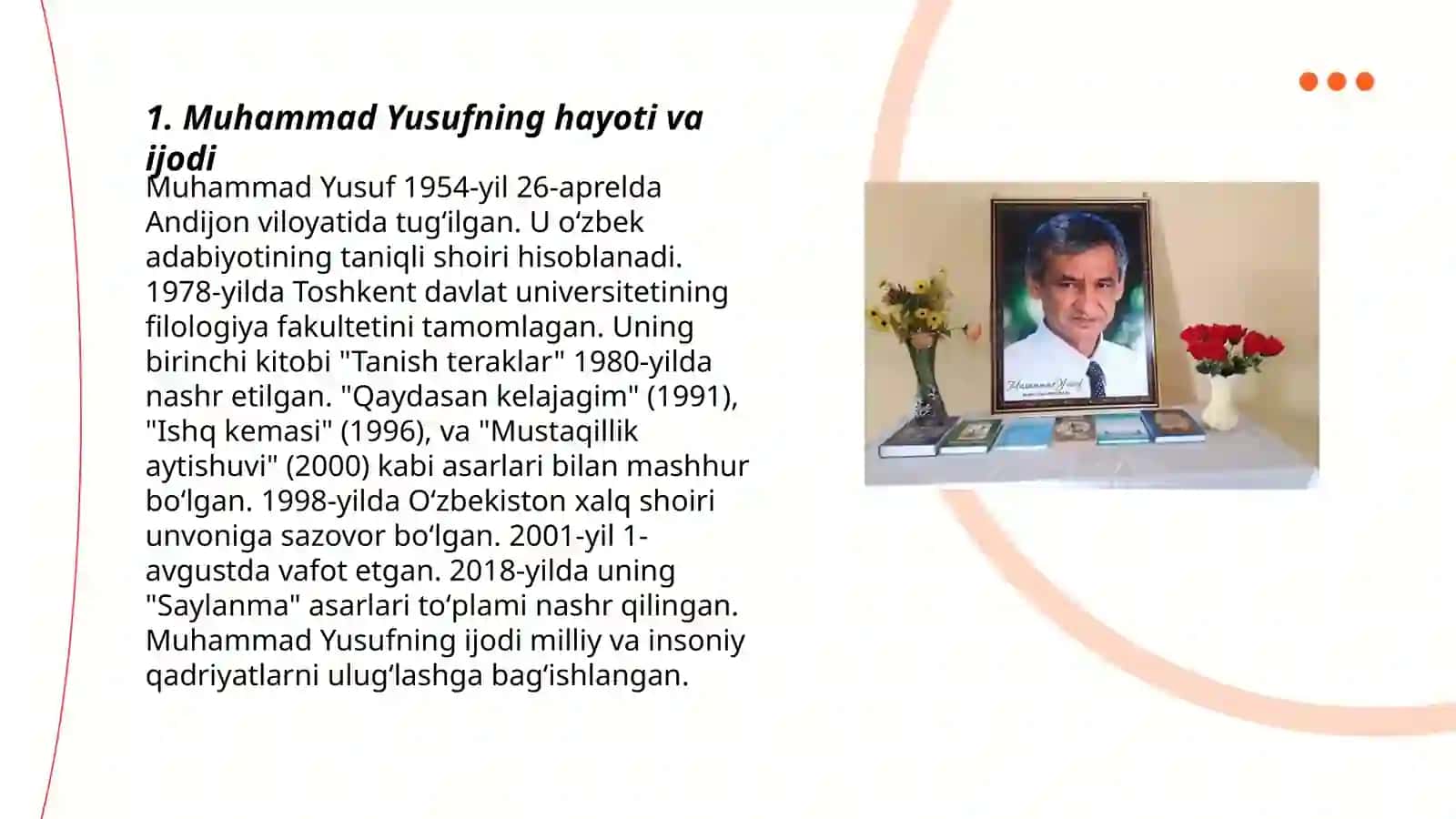 1. Muhammad Yusufning hayoti va ijodi

Muhammad Yusuf 1954-yil 26-aprelda Andijon viloyatida tugʻilgan. U oʻzbek adabiyotining taniqli shoiri hisoblanadi. 1978-yilda Toshkent davlat universitetining filologiya fakultetini tamomlagan. Uning birinchi kitobi "Tanish teraklar" 1980-yilda nashr etilgan. "Qaydasan kelajagim" (1991), "Ishq kemasi" (1996), va "Mustaqillik aytishuvi" (2000) kabi asarlari bilan mashhur boʻlgan. 1998-yilda Oʻzbekiston xalq shoiri unvoniga sazovor boʻlgan. 2001-yil 1-avgustda vafot etgan. 2018-yilda uning "Saylanma" asarlari toʻplami nashr qilingan. Muhammad Yusufning ijodi milliy va insoniy qadriyatlarni ulugʻlashga bagʻishlangan.

Muhammad Yusuf